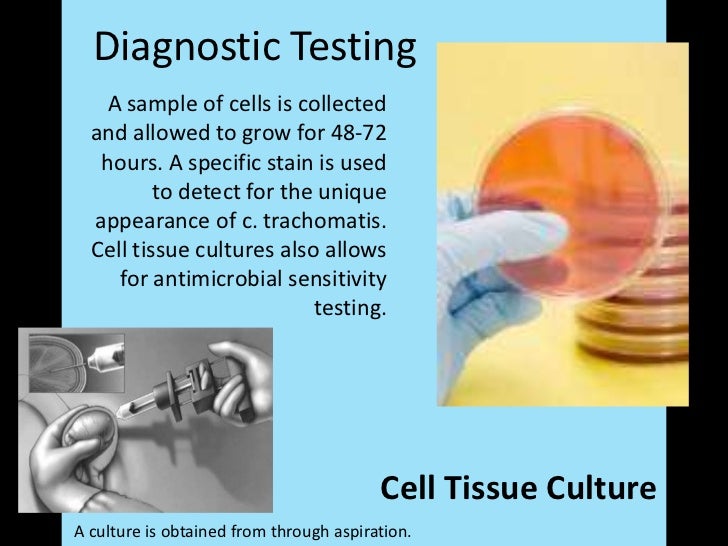 Diagnostic Testing

A sample of cells is collected and allowed to grow for 48-72 hours. A specific stain is used to detect for the unique appearance of c. trachomatis. Cell tissue cultures also allows for antimicrobial sensitivity testing.

Cell Tissue Culture

A culture is obtained from through aspiration.